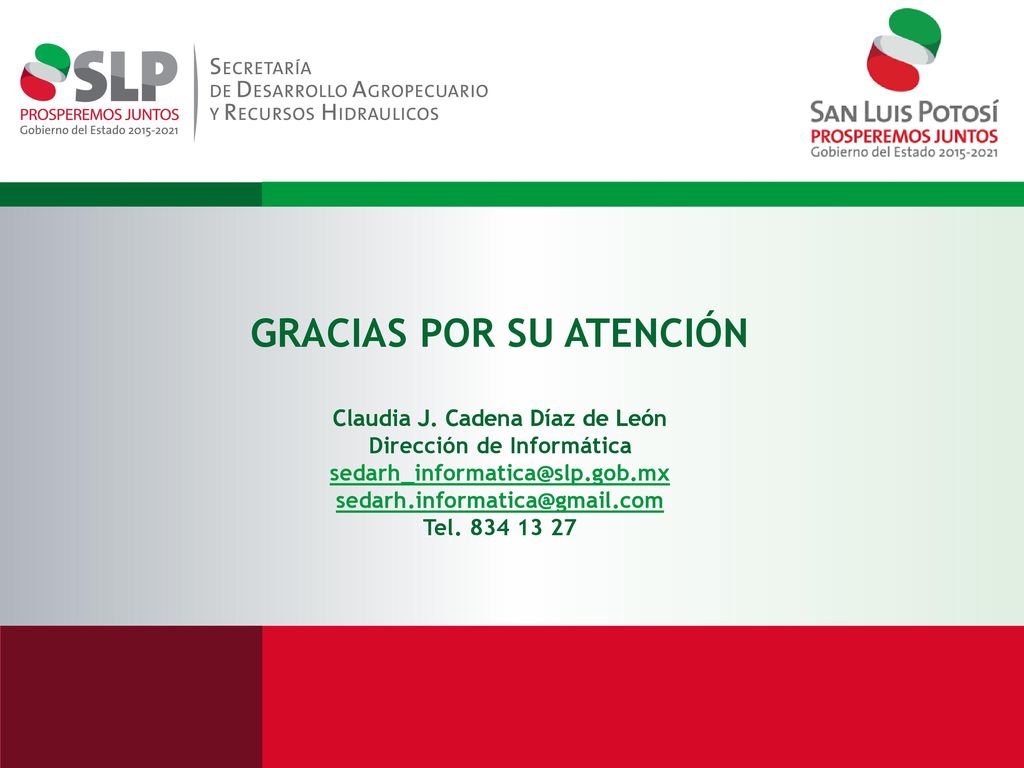 SLP
PROSPEREMOS JUNTOS
Gobierno del Estado 2015-2021

SECRETARÍA
DE DESARROLLO AGROPECUARIO
Y RECURSOS HIDRAULICOS

SAN LUIS POTOSÍ
PROSPEREMOS JUNTOS
Gobierno del Estado 2015-2021

GRACIAS POR SU ATENCIÓN

Claudia J. Cadena Díaz de León
Dirección de Informática
sedarh_informatica@slp.gob.mx
sedarh.informatica@gmail.com
Tel. 834 13 27